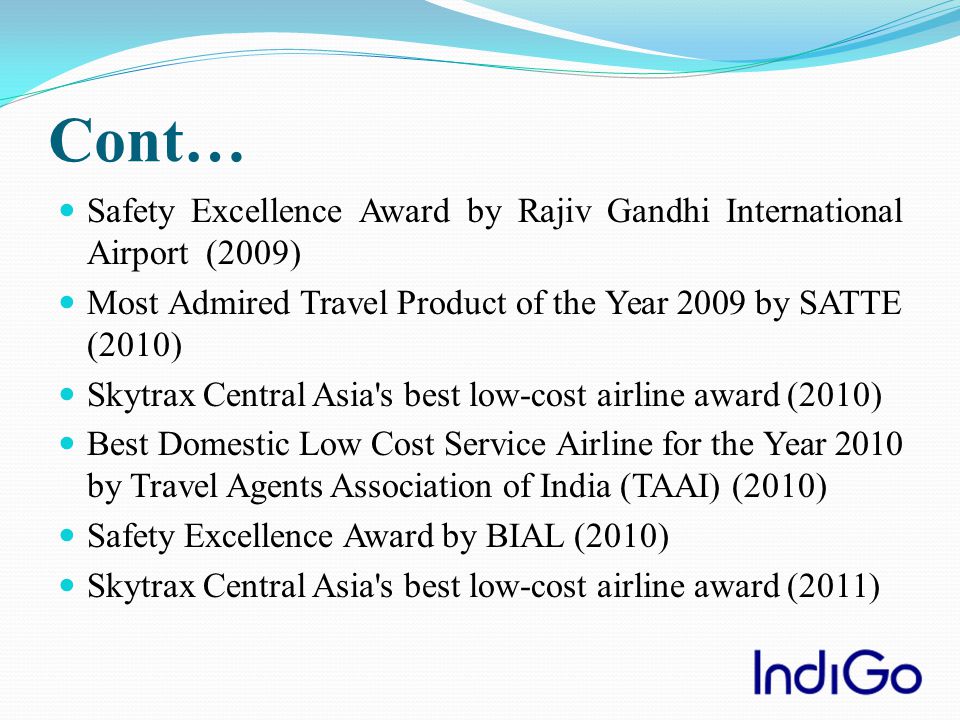 Cont…

- Safety Excellence Award by Rajiv Gandhi International Airport (2009)
- Most Admired Travel Product of the Year 2009 by SATTE (2010)
- Skytrax Central Asia's best low-cost airline award (2010)
- Best Domestic Low Cost Service Airline for the Year 2010 by Travel Agents Association of India (TAAI) (2010)
- Safety Excellence Award by BIAL (2010)
- Skytrax Central Asia's best low-cost airline award (2011)

IndiGo